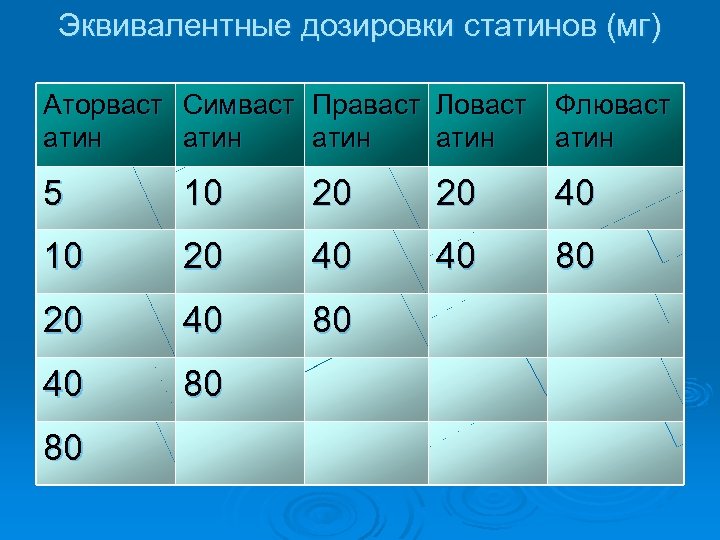 Эквивалентные дозировки статинов (мг)

| Аторвастатин | Симвастатин | Правастатин | Ловастатин | Флювастатин |
|---|---|---|---|---|
| 5 | 10 | 20 | 20 | 40 |
| 10 | 20 | 40 | 40 | 80 |
| 20 | 40 | 80 | | |
| 40 | 80 | | | |
| 80 | | | | |